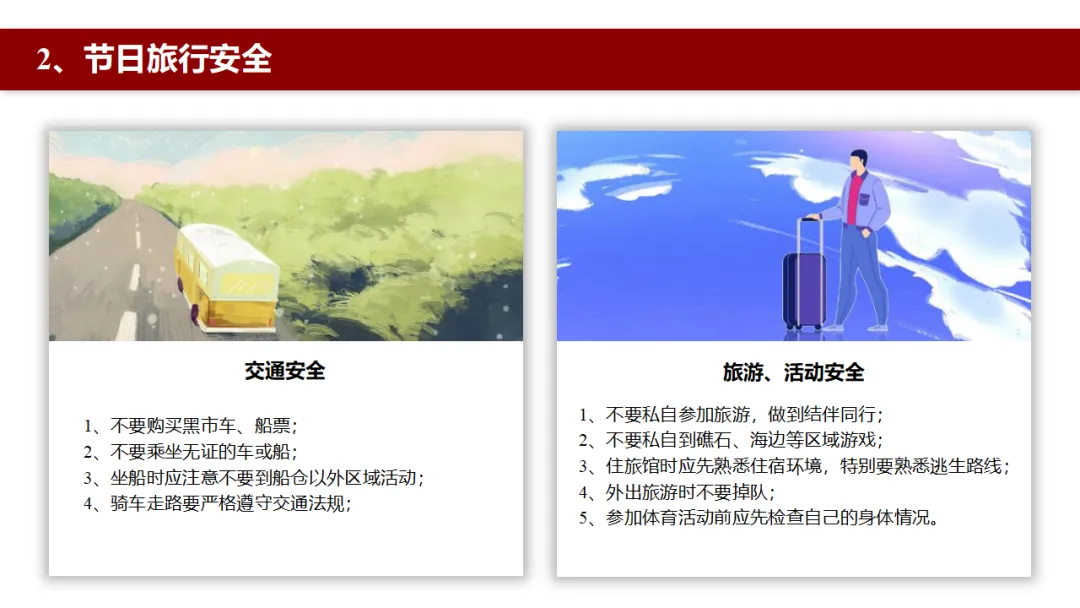 2、节日旅行安全

交通安全

1、不要购买黑市车、船票；
2、不要乘坐无证的车或船；
3、坐船时应注意不要到船仓以外区域活动；
4、骑车走路要严格遵守交通法规；

旅游、活动安全

1、不要私自参加旅游，做到结伴同行；
2、不要私自到礁石、海边等区域游戏；
3、住旅馆时应先熟悉住宿环境，特别要熟悉逃生路线；
4、外出旅游时不要掉队；
5、参加体育活动前应先检查自己的身体情况。